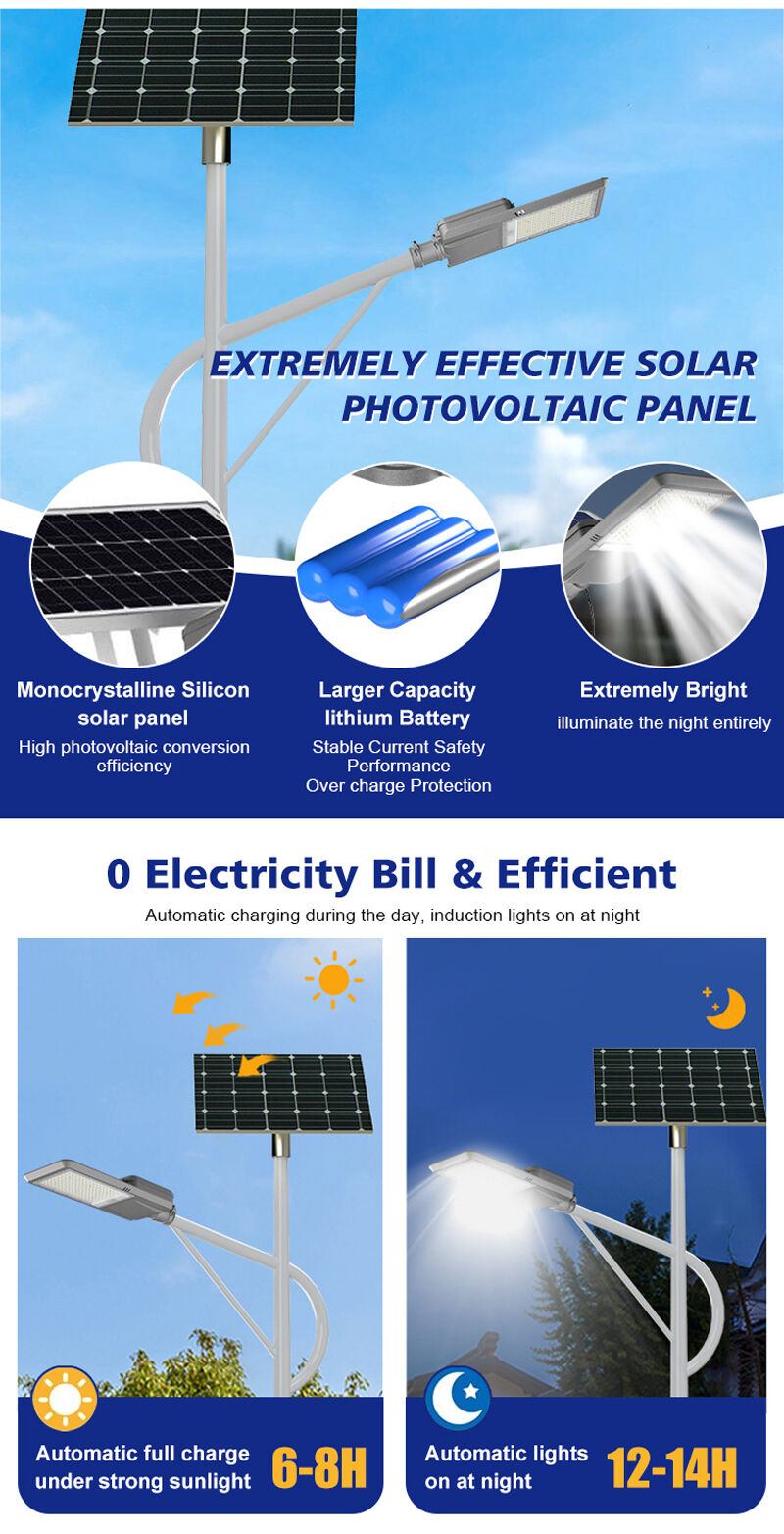 EXTREMELY EFFECTIVE SOLAR PHOTOVOLTAIC PANEL

Monocrystalline Silicon solar panel
High photovoltaic conversion efficiency

Larger Capacity lithium Battery
Stable Current Safety Performance
Over charge Protection

Extremely Bright
illuminate the night entirely

0 Electricity Bill & Efficient
Automatic charging during the day, induction lights on at night

Automatic full charge under strong sunlight 6-8H

Automatic lights on at night 12-14H